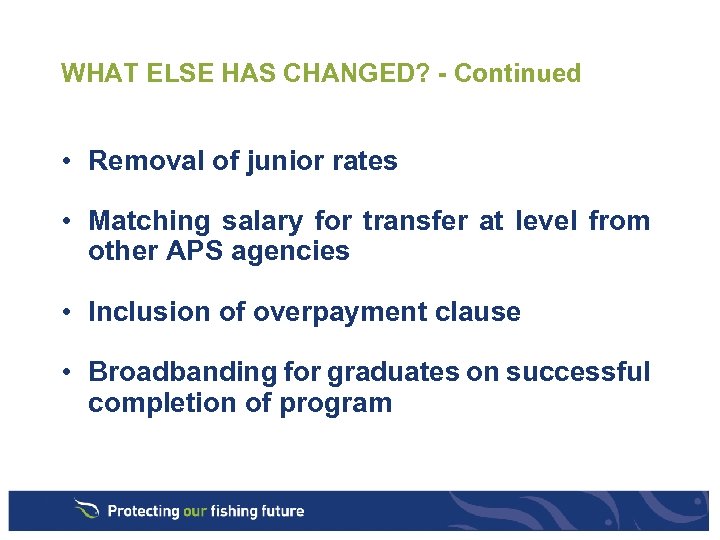 WHAT ELSE HAS CHANGED? - Continued

• Removal of junior rates

• Matching salary for transfer at level from other APS agencies

• Inclusion of overpayment clause

• Broadbanding for graduates on successful completion of program

Protecting our fishing future